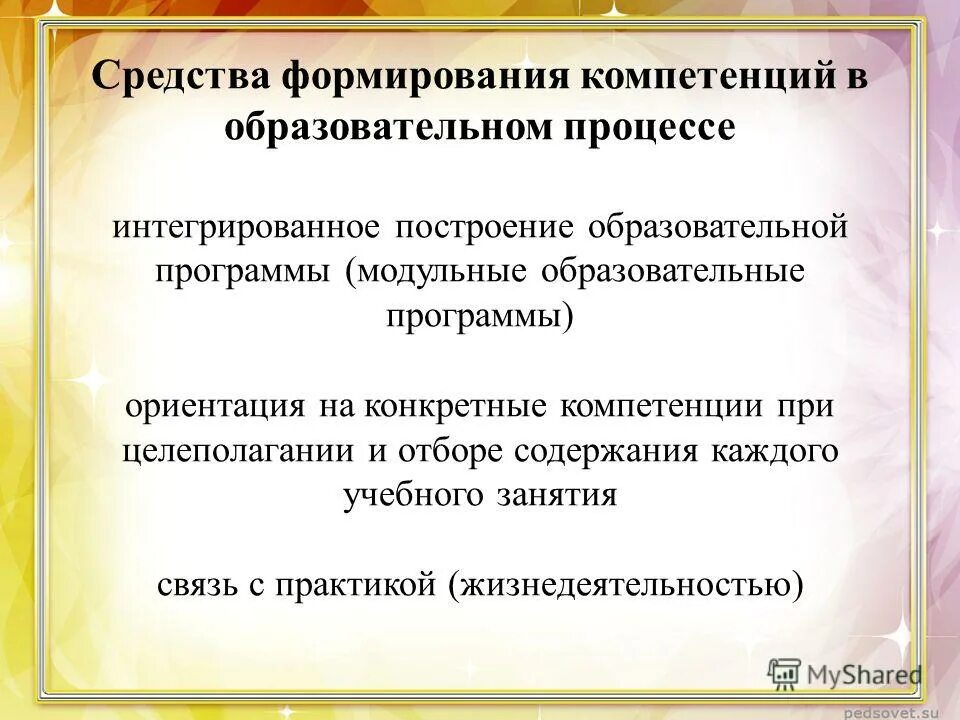 Средства формирования компетенций в образовательном процессе

интегрированное построение образовательной программы (модульные образовательные программы)

ориентация на конкретные компетенции при целеполагании и отборе содержания каждого учебного занятия

связь с практикой (жизнедеятельностью)

MyShared

pedsovet.su